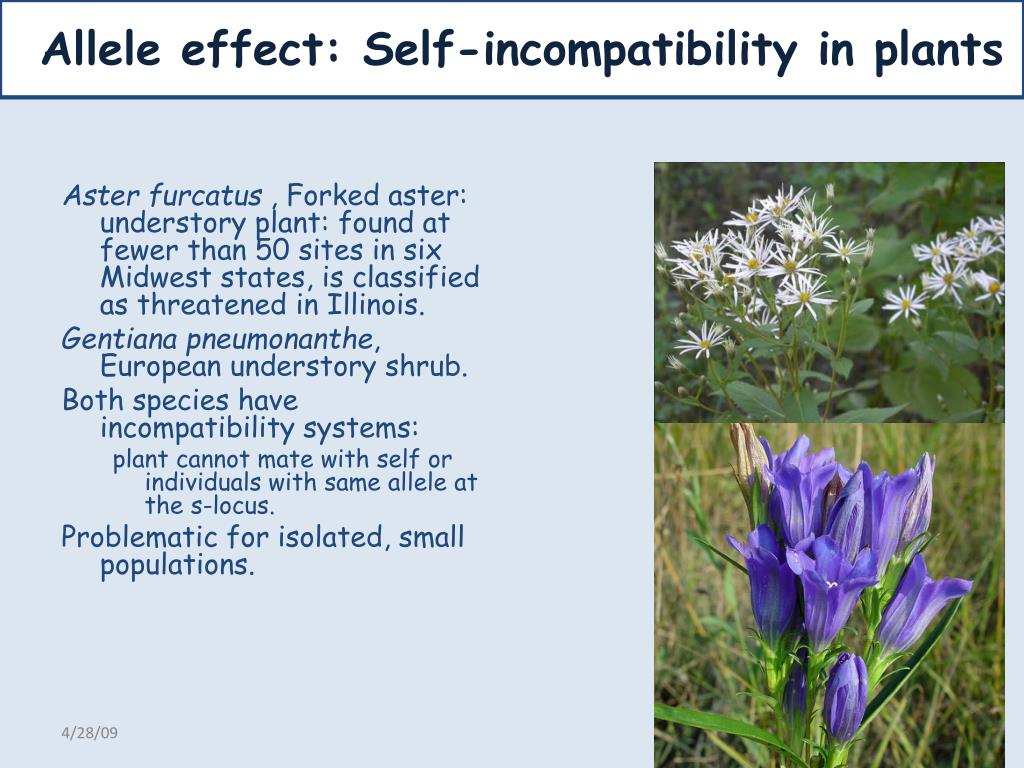 Allele effect: Self-incompatibility in plants

Aster furcatus , Forked aster: understory plant: found at fewer than 50 sites in six Midwest states, is classified as threatened in Illinois.

Gentiana pneumonanthe, European understory shrub.

Both species have incompatibility systems:

plant cannot mate with self or individuals with same allele at the s-locus.

Problematic for isolated, small populations.

4/28/09